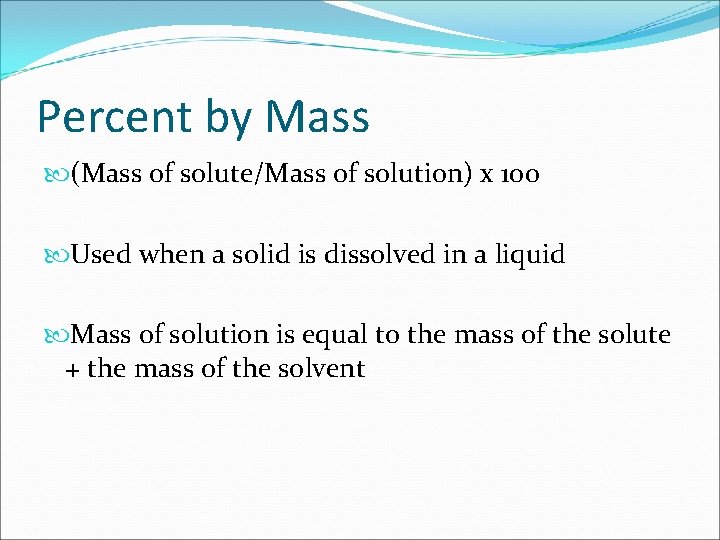 Percent by Mass

(Mass of solute/Mass of solution) x 100

Used when a solid is dissolved in a liquid

Mass of solution is equal to the mass of the solute + the mass of the solvent